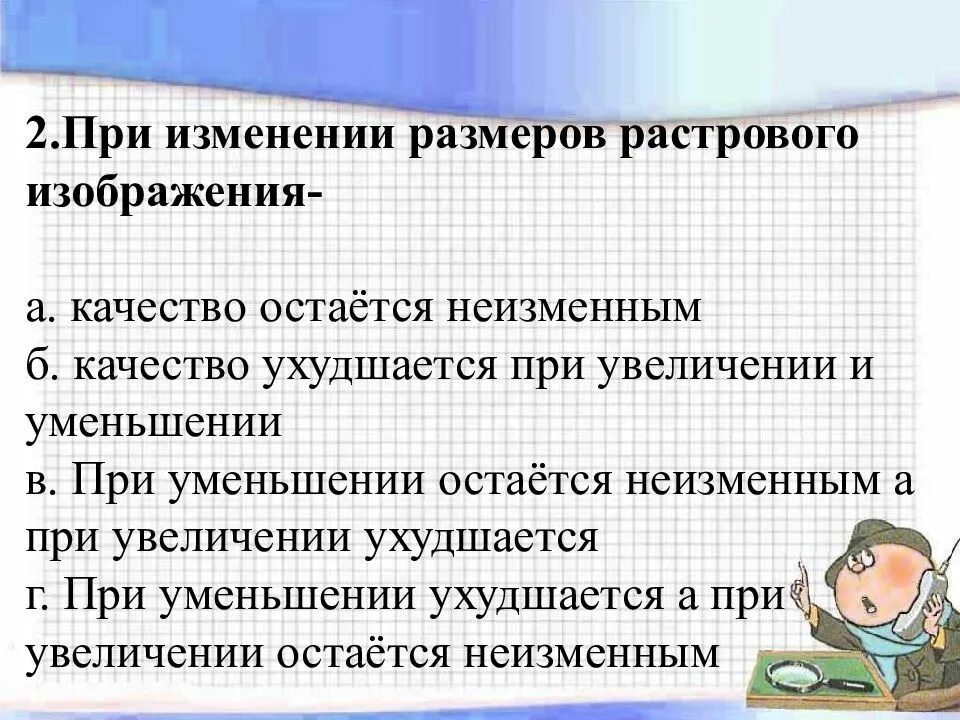 2.При изменении размеров растрового изображения-

а. качество остаётся неизменным
б. качество ухудшается при увеличении и уменьшении
в. При уменьшении остаётся неизменным а при увеличении ухудшается
г. При уменьшении ухудшается а при увеличении остаётся неизменным